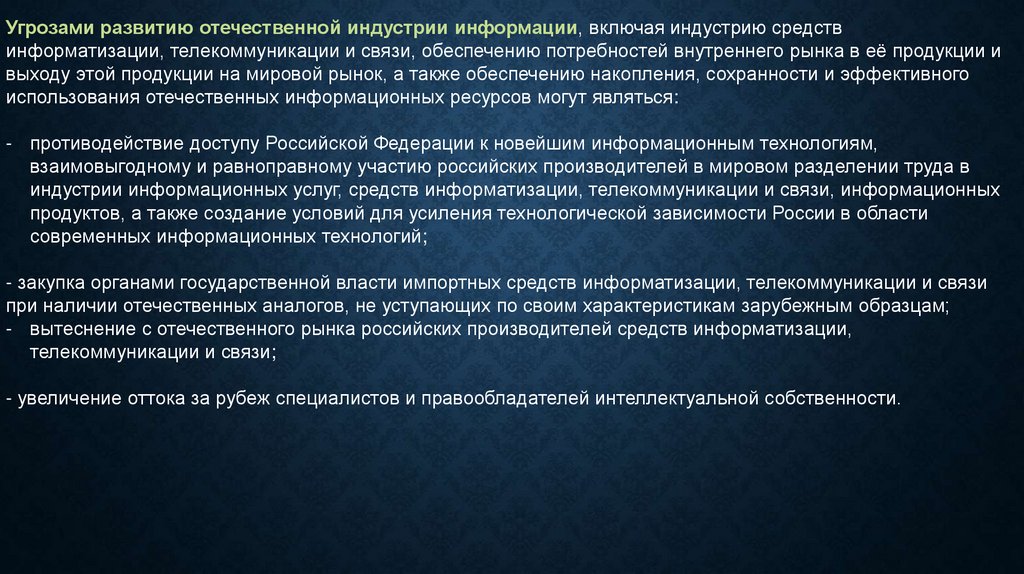 Угрозами развитию отечественной индустрии информации, включая индустрию средств информатизации, телекоммуникации и связи, обеспечению потребностей внутреннего рынка в её продукции и выходу этой продукции на мировой рынок, а также обеспечению накопления, сохранности и эффективного использования отечественных информационных ресурсов могут являться:

- противодействие доступу Российской Федерации к новейшим информационным технологиям, взаимовыгодному и равноправному участию российских производителей в мировом разделении труда в индустрии информационных услуг, средств информатизации, телекоммуникации и связи, информационных продуктов, а также создание условий для усиления технологической зависимости России в области современных информационных технологий;

- закупка органами государственной власти импортных средств информатизации, телекоммуникации и связи при наличии отечественных аналогов, не уступающих по своим характеристикам зарубежным образцам;
- вытеснение с отечественного рынка российских производителей средств информатизации, телекоммуникации и связи;

- увеличение оттока за рубеж специалистов и правообладателей интеллектуальной собственности.